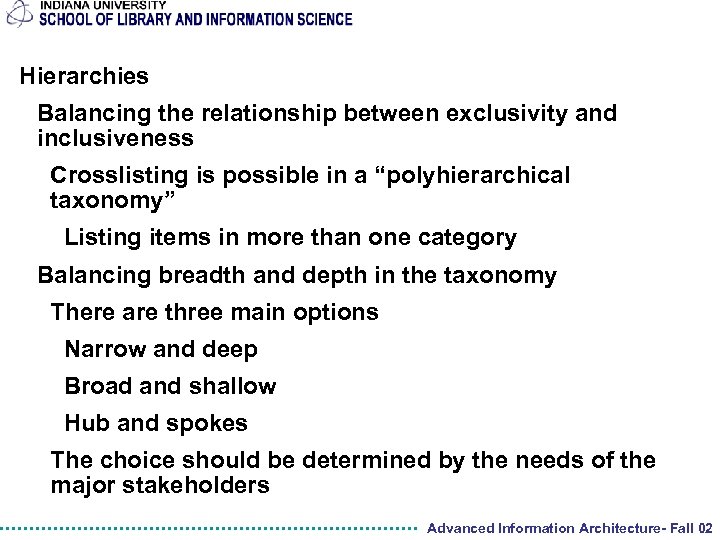 INDIANA UNIVERSITY
SCHOOL OF LIBRARY AND INFORMATION SCIENCE

Hierarchies

Balancing the relationship between exclusivity and inclusiveness

Crosslisting is possible in a “polyhierarchical taxonomy”

Listing items in more than one category

Balancing breadth and depth in the taxonomy

There are three main options

Narrow and deep

Broad and shallow

Hub and spokes

The choice should be determined by the needs of the major stakeholders

Advanced Information Architecture- Fall 02